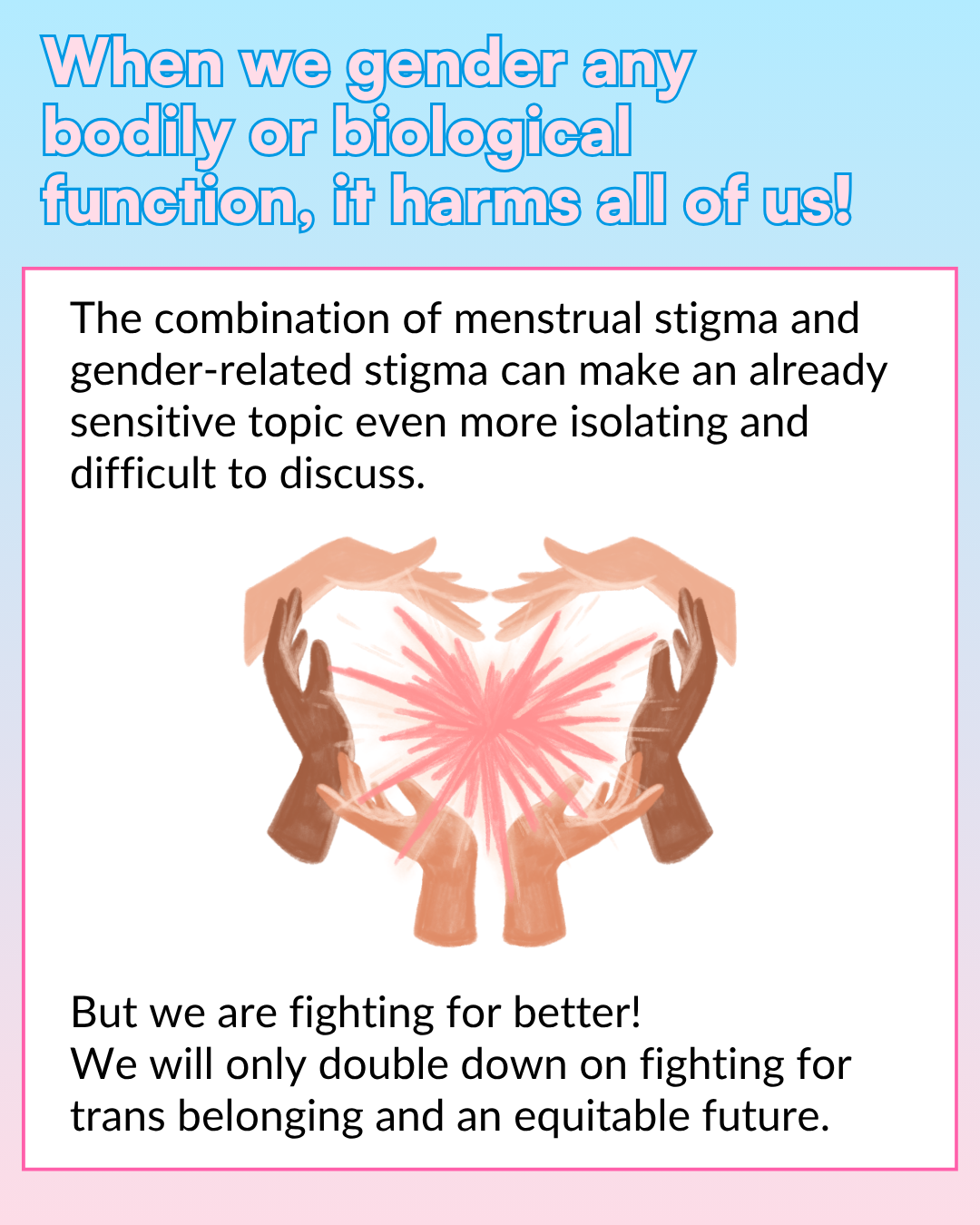 When we gender any bodily or biological function, it harms all of us!

The combination of menstrual stigma and gender-related stigma can make an already sensitive topic even more isolating and difficult to discuss.

But we are fighting for better!
We will only double down on fighting for trans belonging and an equitable future.